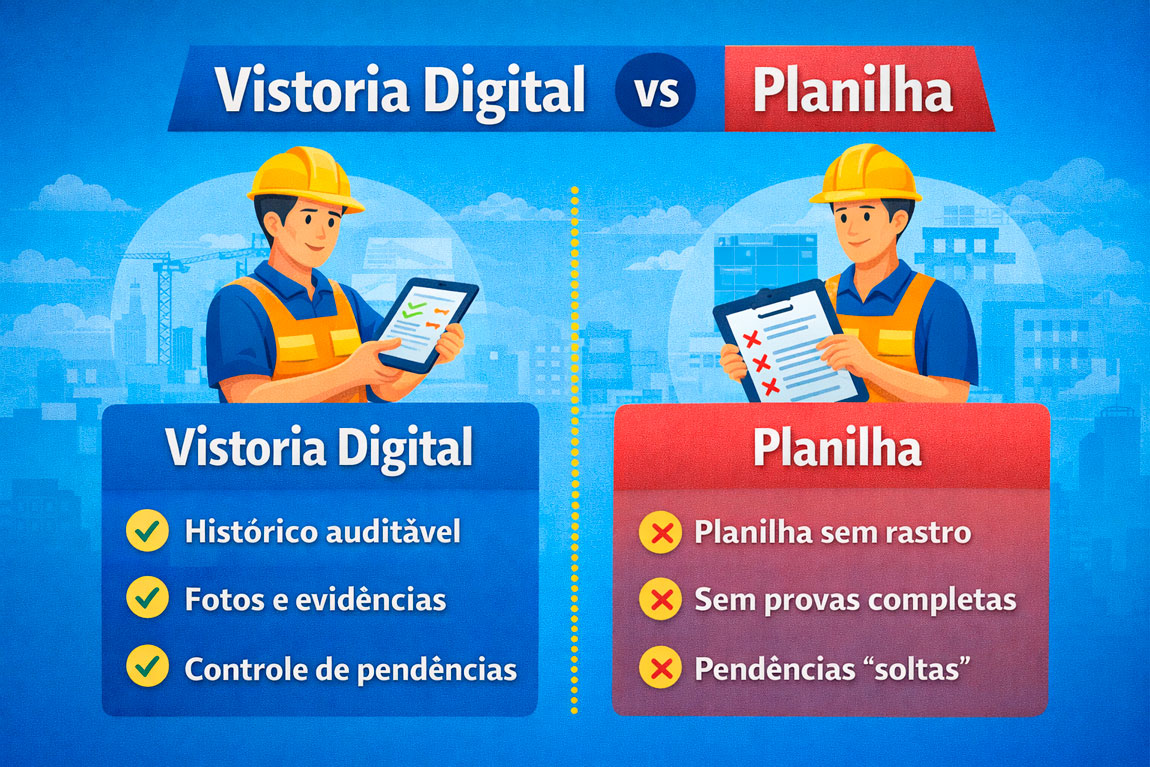 Vistoria Digital vs Planilha

Vistoria Digital

Histórico auditável

Fotos e evidências

Controle de pendências

Planilha

Planilha sem rastro

Sem provas completas

Pendências “soltas”